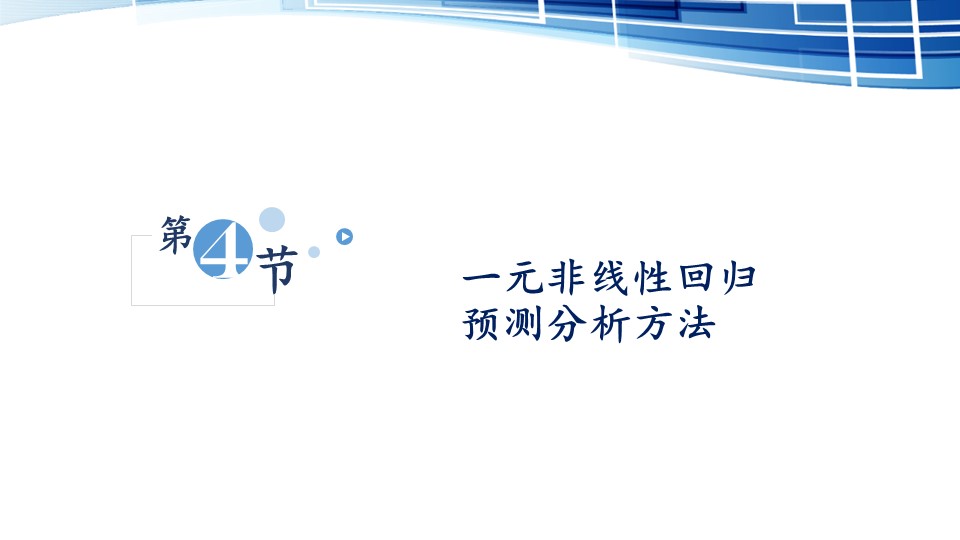 第4节

一元非线性回归
预测分析方法